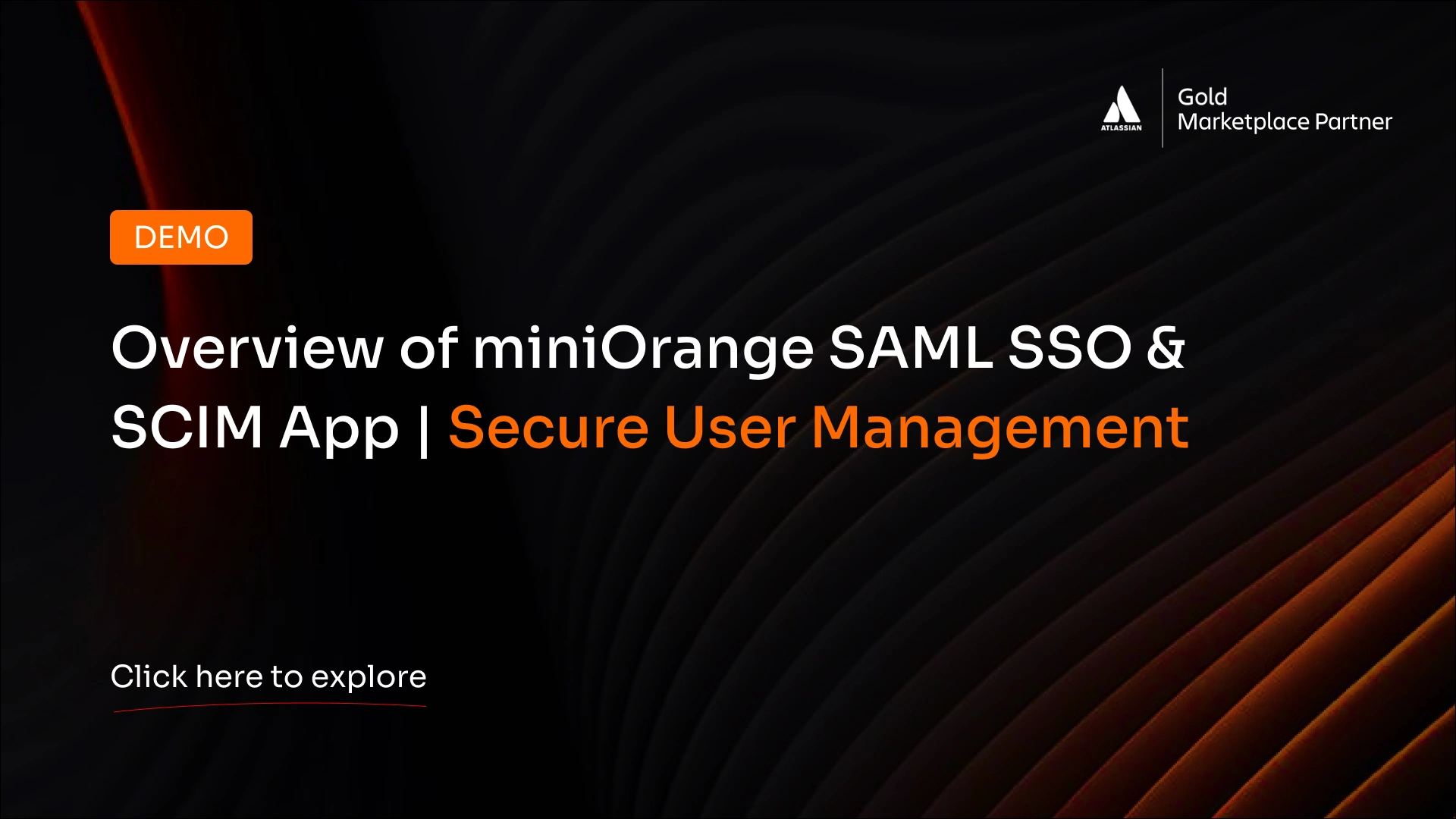 ATLASSIAN

Gold
Marketplace Partner

DEMO

Overview of miniOrange SAML SSO & SCIM App | Secure User Management

Click here to explore